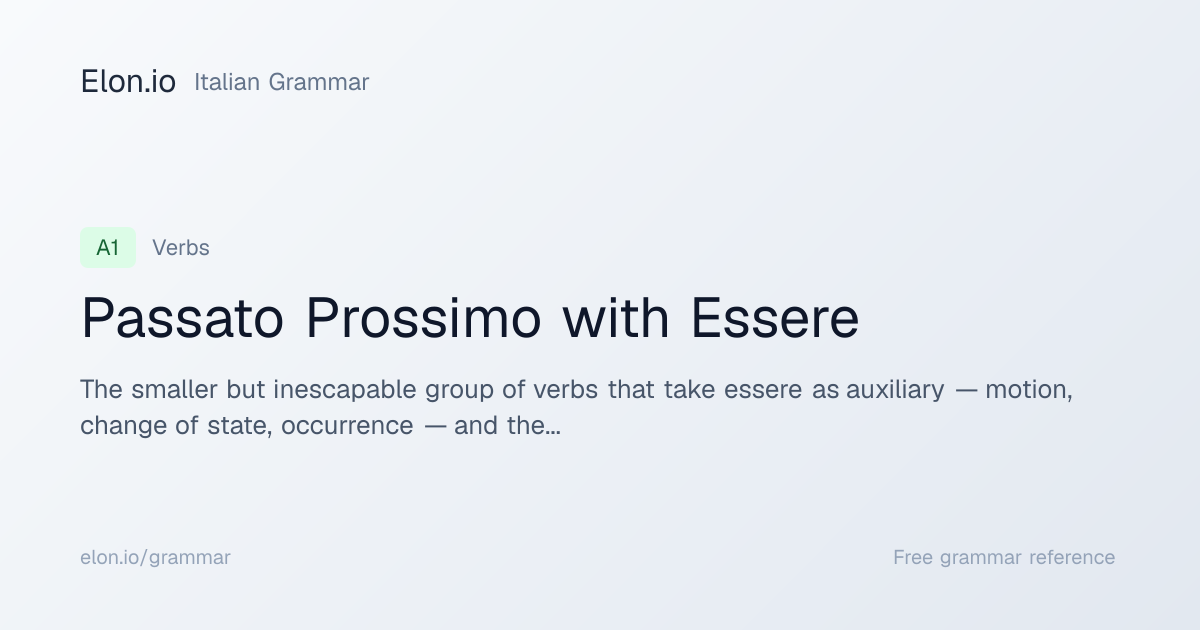 Elon.io Italian Grammar

A1 Verbs

Passato Prossimo with Essere

The smaller but inescapable group of verbs that take essere as auxiliary — motion, change of state, occurrence — and the...

elon.io/grammar

Free grammar reference